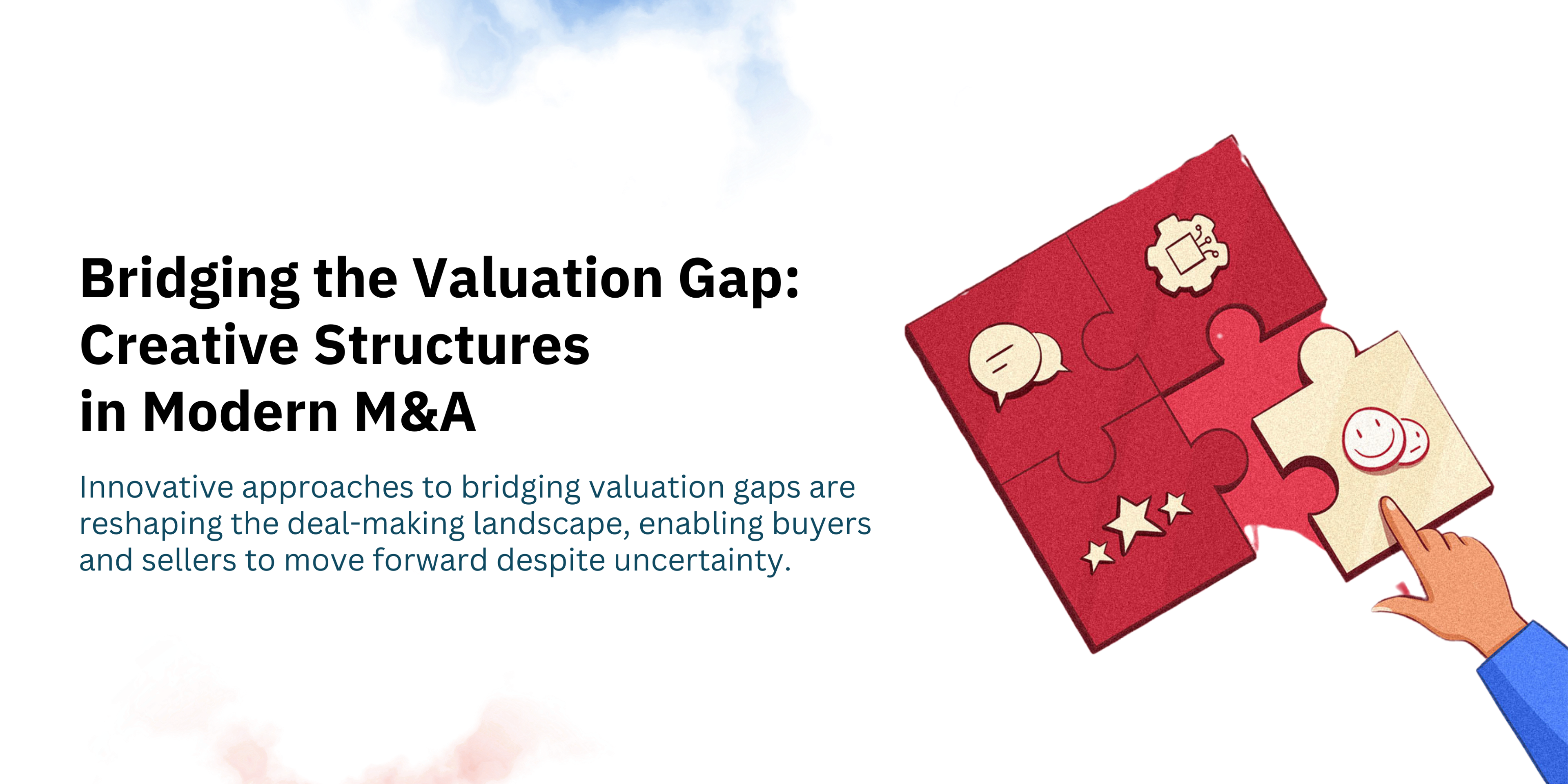 Bridging the Valuation Gap: Creative Structures in Modern M&A

Innovative approaches to bridging valuation gaps are reshaping the deal-making landscape, enabling buyers and sellers to move forward despite uncertainty.